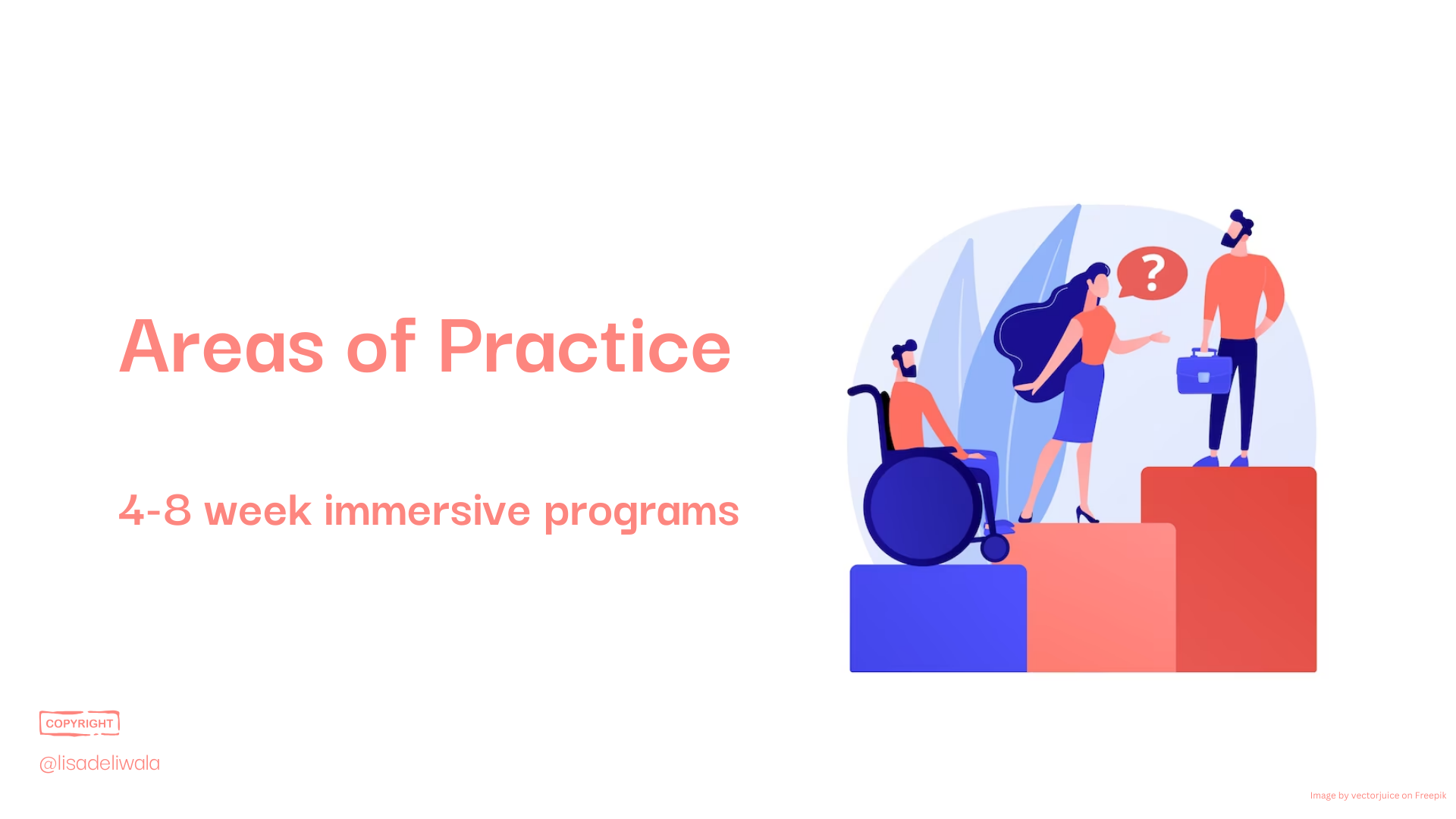 Areas of Practice

4-8 week immersive programs

?

COPYRIGHT

@lisadeliwala

Image by vectorjuice on Freepik